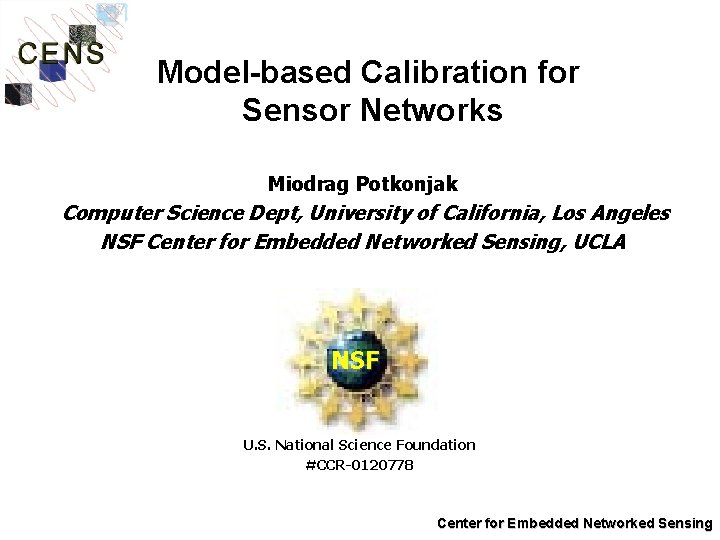 CENS

Model-based Calibration for Sensor Networks

Miodrag Potkonjak
Computer Science Dept, University of California, Los Angeles
NSF Center for Embedded Networked Sensing, UCLA

NSF

U.S. National Science Foundation
#CCR-0120778

Center for Embedded Networked Sensing